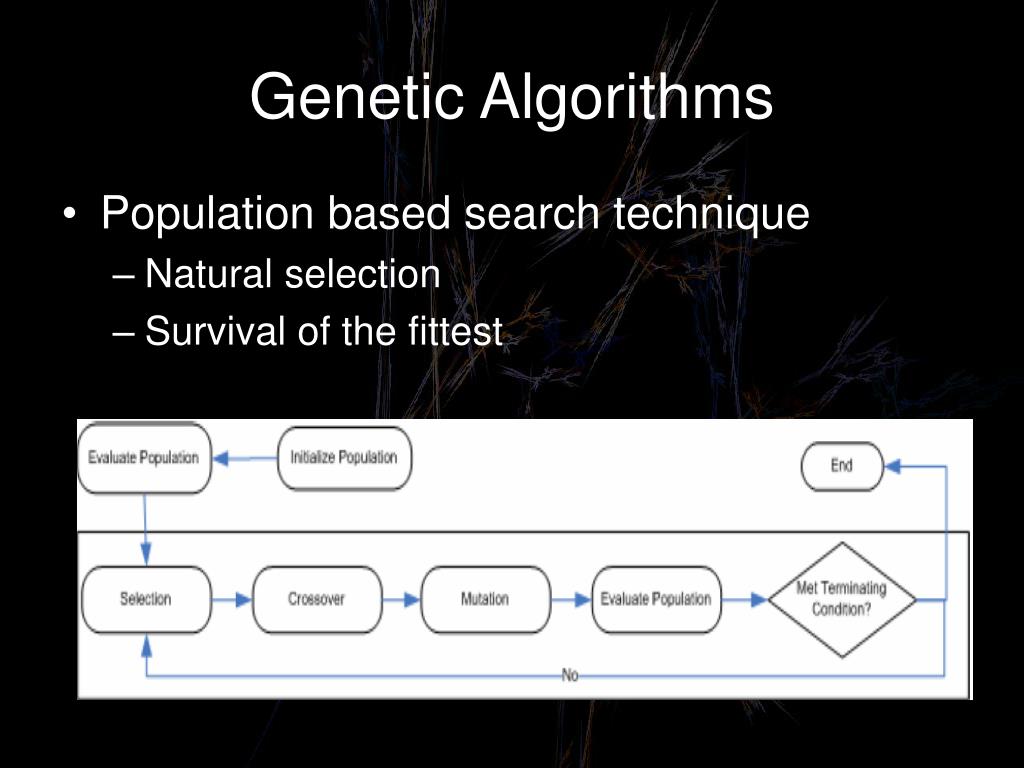 Genetic Algorithms

• Population based search technique
– Natural selection
– Survival of the fittest

Evaluate Population
Initialize Population
End
Selection
Crossover
Mutation
Evaluate Population
Met Terminating Condition?
No